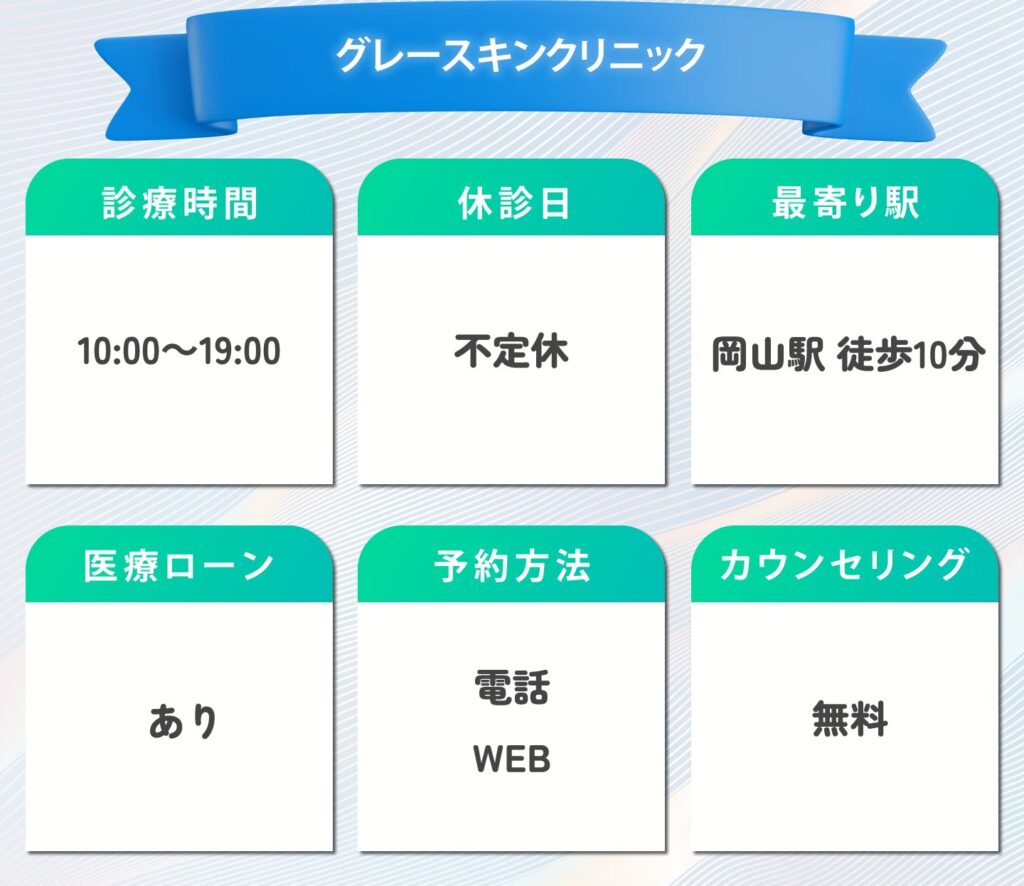 グレースキンクリニック

診療時間
10:00〜19:00

休診日
不定休

最寄り駅
岡山駅 徒歩10分

医療ローン
あり

予約方法
電話
WEB

カウンセリング
無料